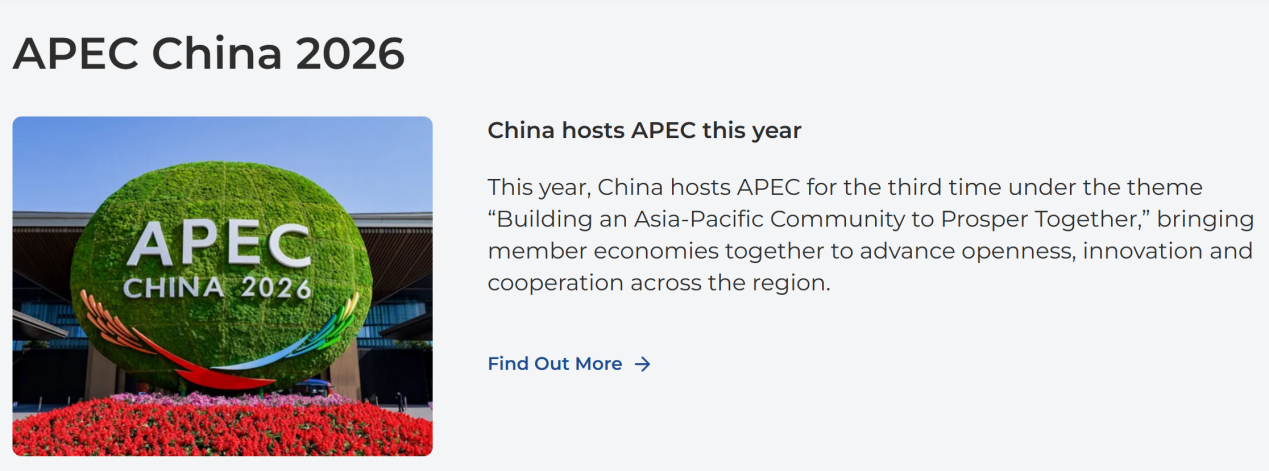 APEC China 2026

APEC
CHINA 2026

China hosts APEC this year

This year, China hosts APEC for the third time under the theme “Building an Asia-Pacific Community to Prosper Together,” bringing member economies together to advance openness, innovation and cooperation across the region.

Find Out More →